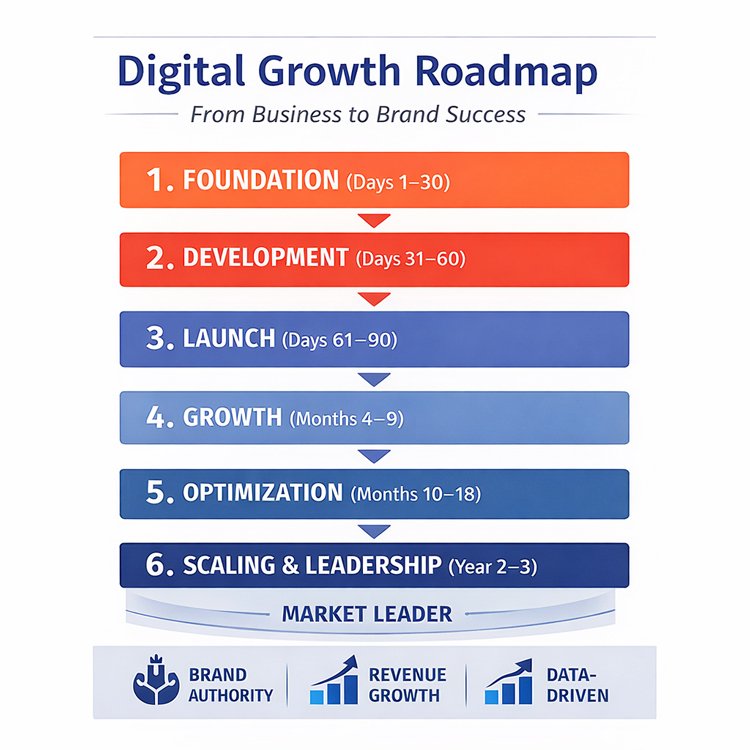 Digital Growth Roadmap

From Business to Brand Success

1. FOUNDATION (Days 1–30)

2. DEVELOPMENT (Days 31–60)

3. LAUNCH (Days 61–90)

4. GROWTH (Months 4–9)

5. OPTIMIZATION (Months 10–18)

6. SCALING & LEADERSHIP (Year 2–3)

MARKET LEADER

BRAND AUTHORITY

REVENUE GROWTH

DATA-DRIVEN